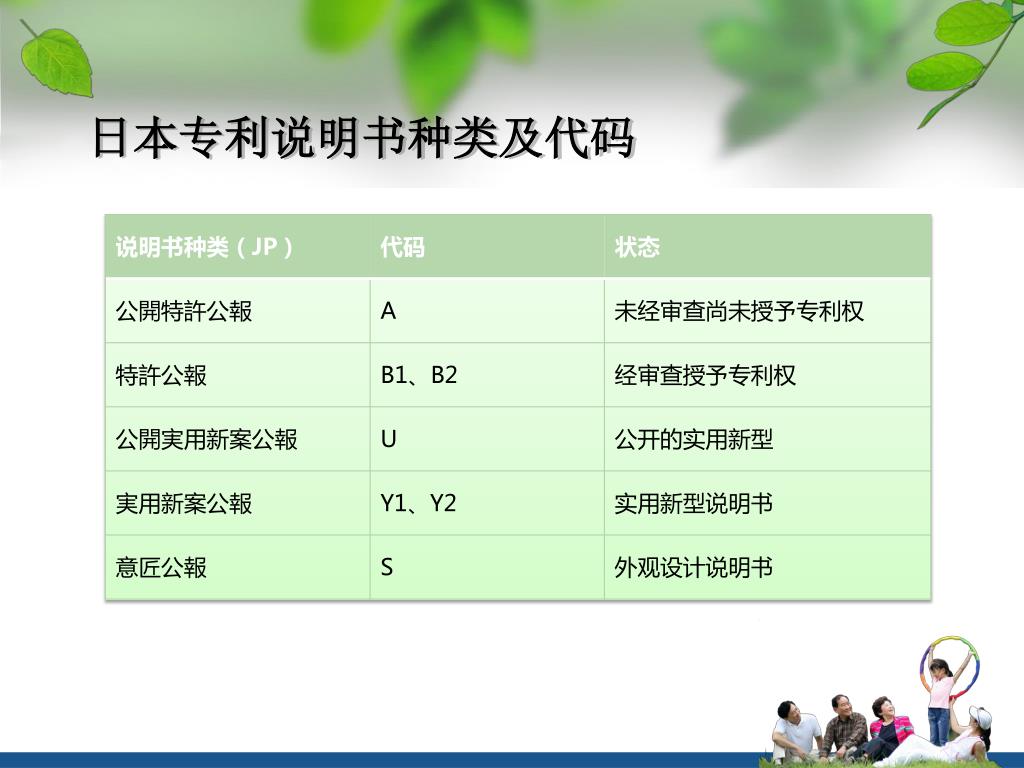 日本专利说明书种类及代码

| 说明书种类（JP） | 代码 | 状态 |
|---|---|---|
| 公開特許公報 | A | 未经审查尚未授予专利权 |
| 特許公報 | B1、B2 | 经审查授予专利权 |
| 公開実用新案公報 | U | 公开的实用新型 |
| 実用新案公報 | Y1、Y2 | 实用新型说明书 |
| 意匠公報 | S | 外观设计说明书 |